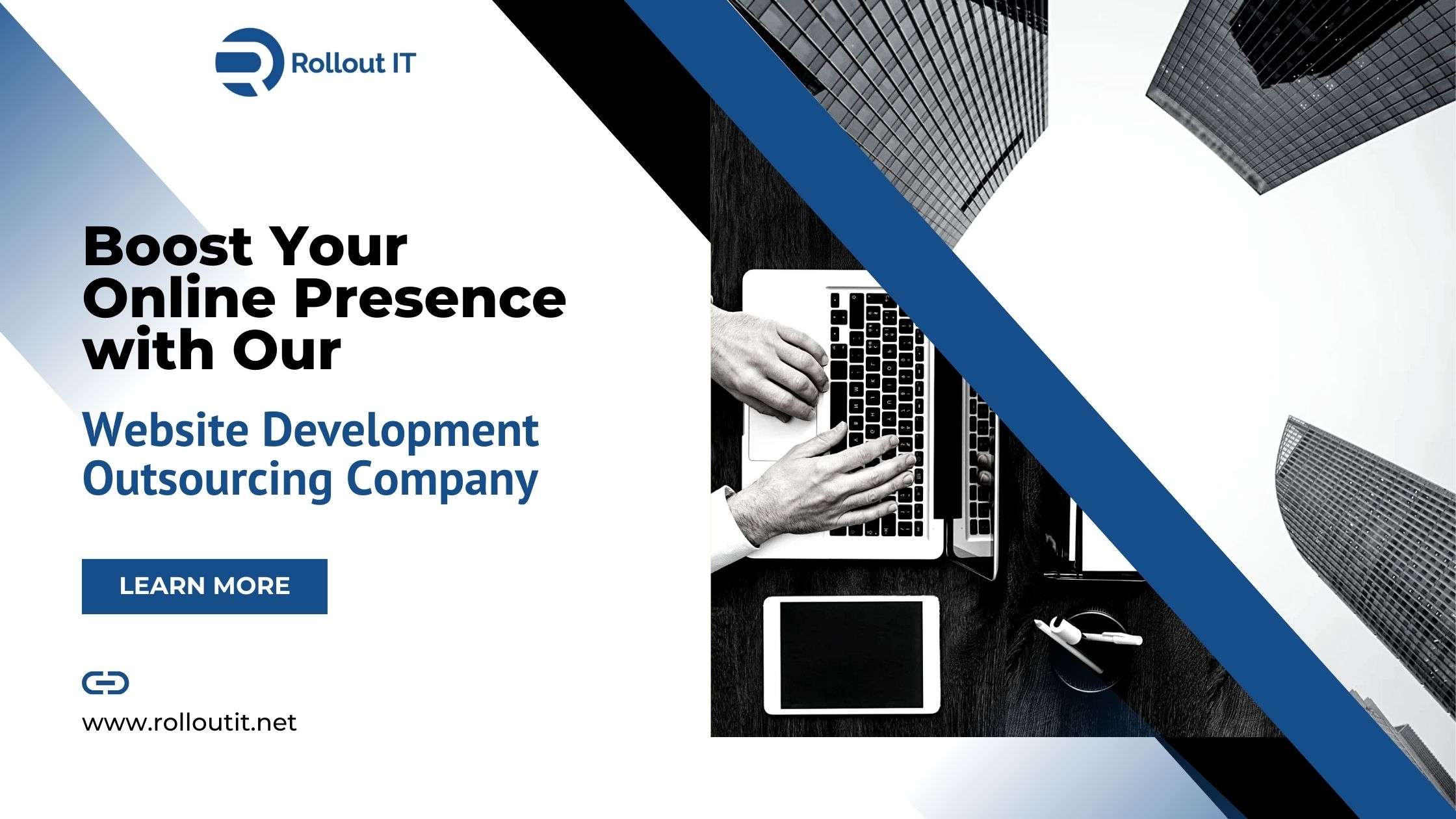 Rollout IT

Boost Your Online Presence with Our

Website Development Outsourcing Company

LEARN MORE

www.rolloutit.net